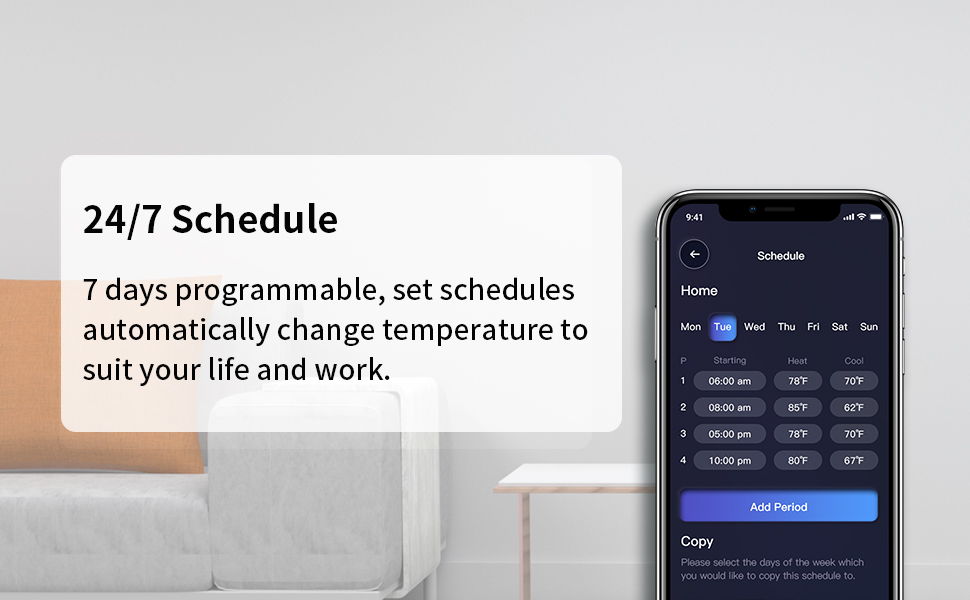 24/7 Schedule

7 days programmable, set schedules automatically change temperature to suit your life and work.

9:41

Schedule

Home

Mon Tue Wed Thu Fri Sat Sun

| P | Starting | Heat | Cool |
|---|---|---|---|
| 1 | 06:00 am | 78℉ | 70℉ |
| 2 | 08:00 am | 85℉ | 62℉ |
| 3 | 05:00 pm | 78℉ | 70℉ |
| 4 | 10:00 pm | 80℉ | 67℉ |

Add Period

Copy

Please select the days of the week which you would like to copy this schedule to.